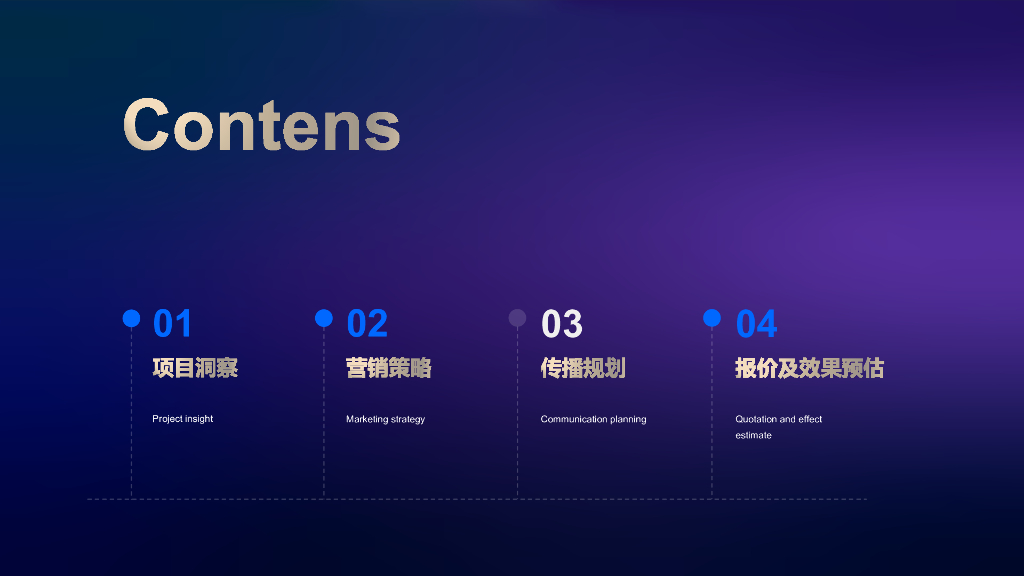 Contens

01
项目洞察
Project insight

02
营销策略
Marketing strategy

03
传播规划
Communication planning

04
报价及效果预估
Quotation and effect estimate